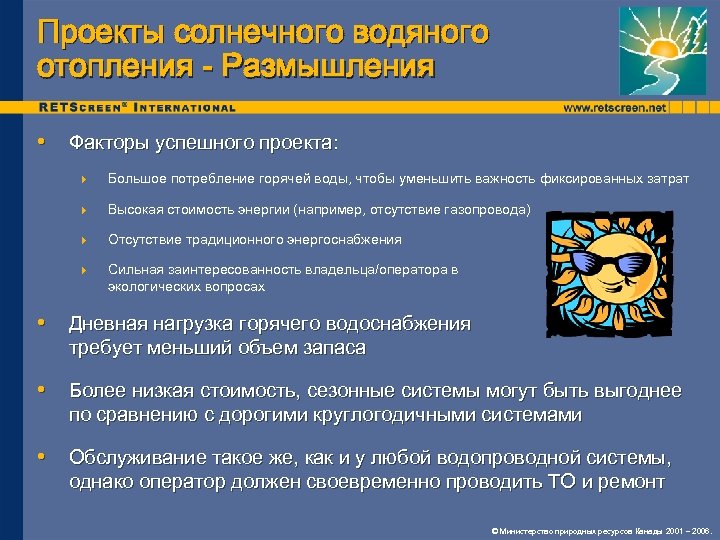 Проекты солнечного водяного отопления - Размышления

RETSCREEN® INTERNATIONAL

www.retscreen.net

• Факторы успешного проекта:

Большое потребление горячей воды, чтобы уменьшить важность фиксированных затрат

Высокая стоимость энергии (например, отсутствие газопровода)

Отсутствие традиционного энергоснабжения

Сильная заинтересованность владельца/оператора в экологических вопросах

• Дневная нагрузка горячего водоснабжения требует меньший объем запаса

• Более низкая стоимость, сезонные системы могут быть выгоднее по сравнению с дорогими круглогодичными системами

• Обслуживание такое же, как и у любой водопроводной системы, однако оператор должен своевременно проводить ТО и ремонт

© Министерство природных ресурсов Канады 2001 – 2006.